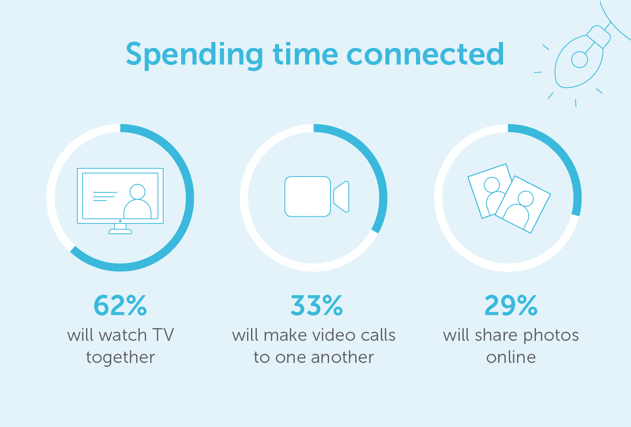 Spending time connected

62%
will watch TV together

33%
will make video calls to one another

29%
will share photos online